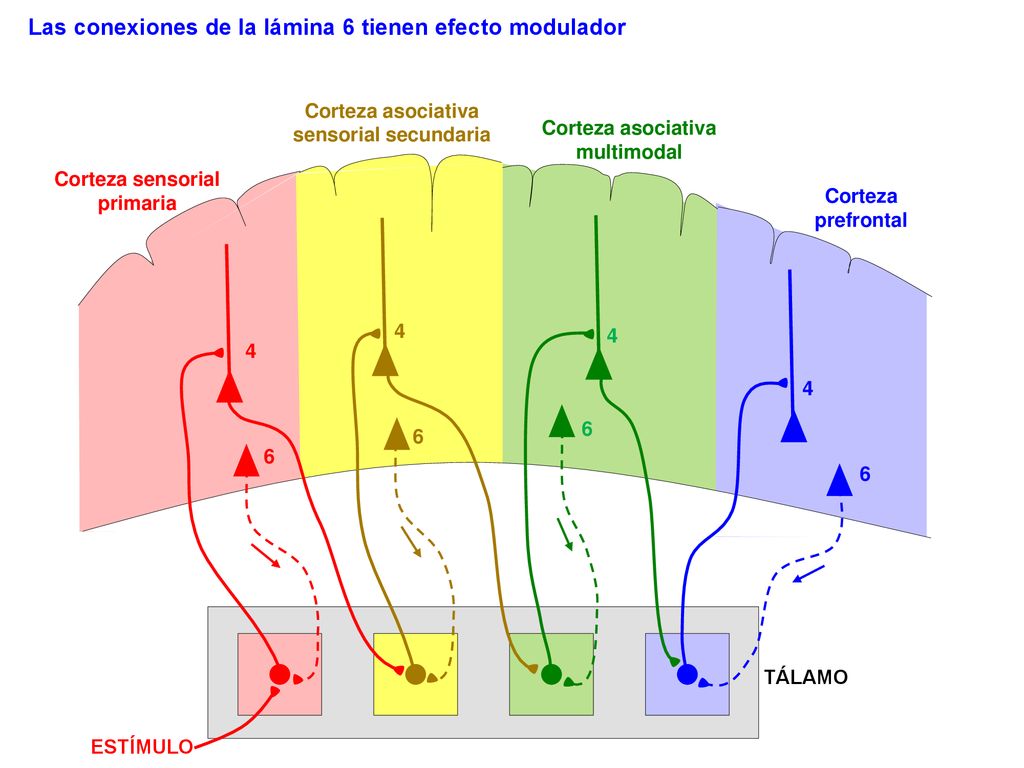 Las conexiones de la lámina 6 tienen efecto modulador

Corteza sensorial primaria

Corteza asociativa sensorial secundaria

Corteza asociativa multimodal

Corteza prefrontal

4

6

4

6

4

6

4

6

TÁLAMO

ESTÍMULO